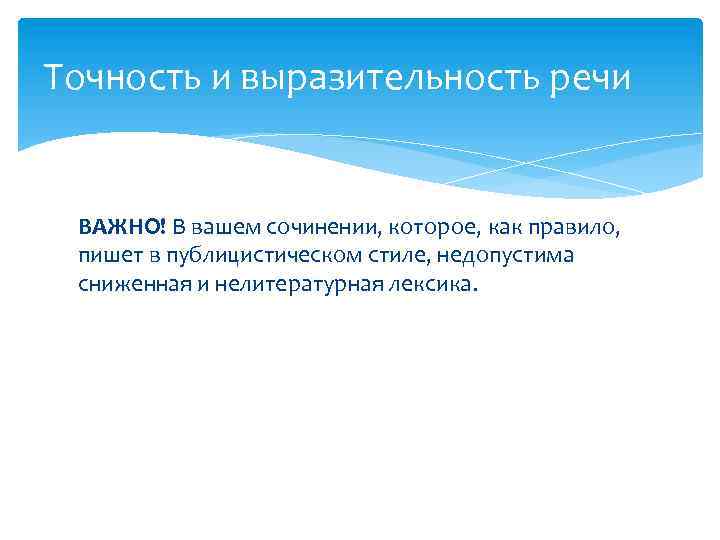 Точность и выразительность речи

ВАЖНО! В вашем сочинении, которое, как правило, пишет в публицистическом стиле, недопустима сниженная и нелитературная лексика.